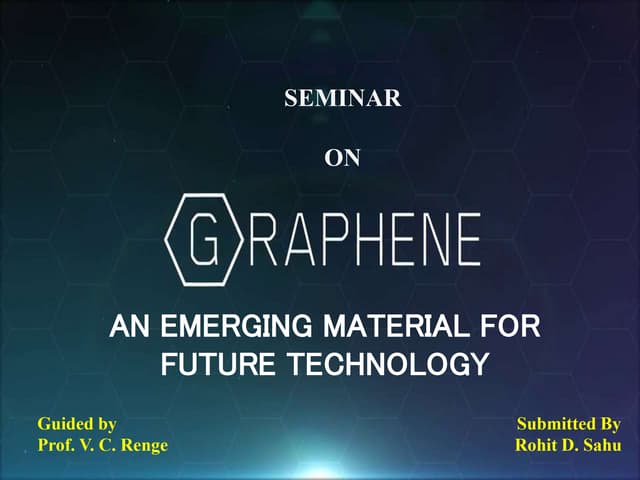 SEMINAR

ON

GRAPHENE

AN EMERGING MATERIAL FOR FUTURE TECHNOLOGY

Guided by
Prof. V. C. Renge

Submitted By
Rohit D. Sahu